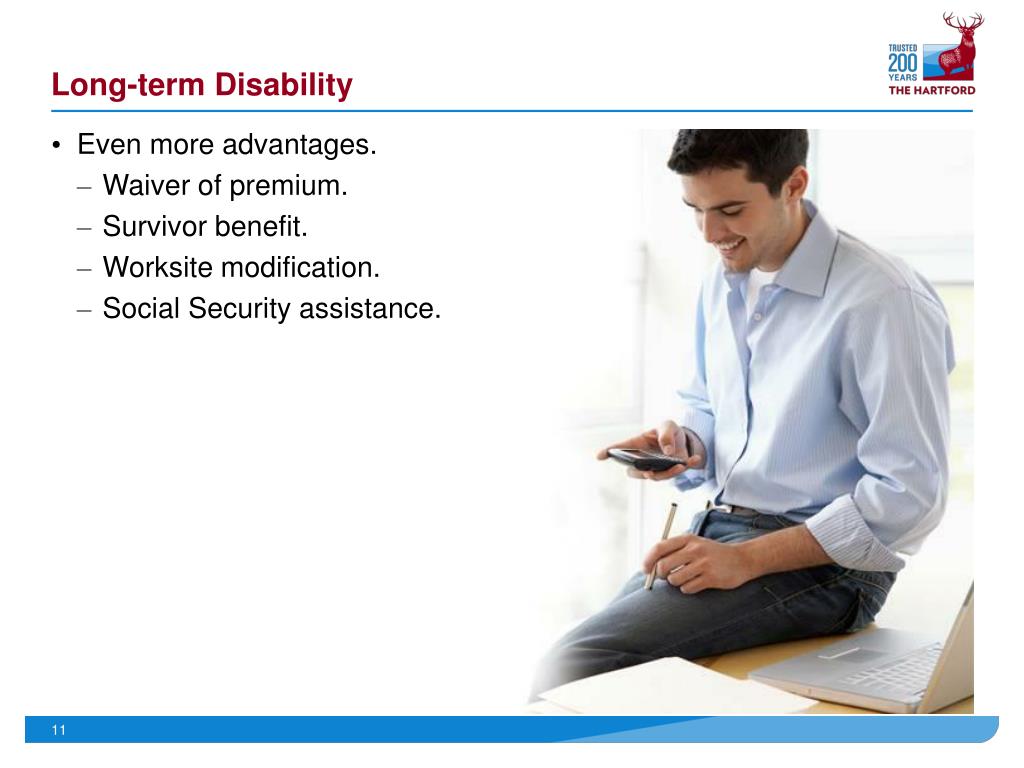 Long-term Disability

TRUSTED 200 YEARS THE HARTFORD

• Even more advantages.
– Waiver of premium.
– Survivor benefit.
– Worksite modification.
– Social Security assistance.

11